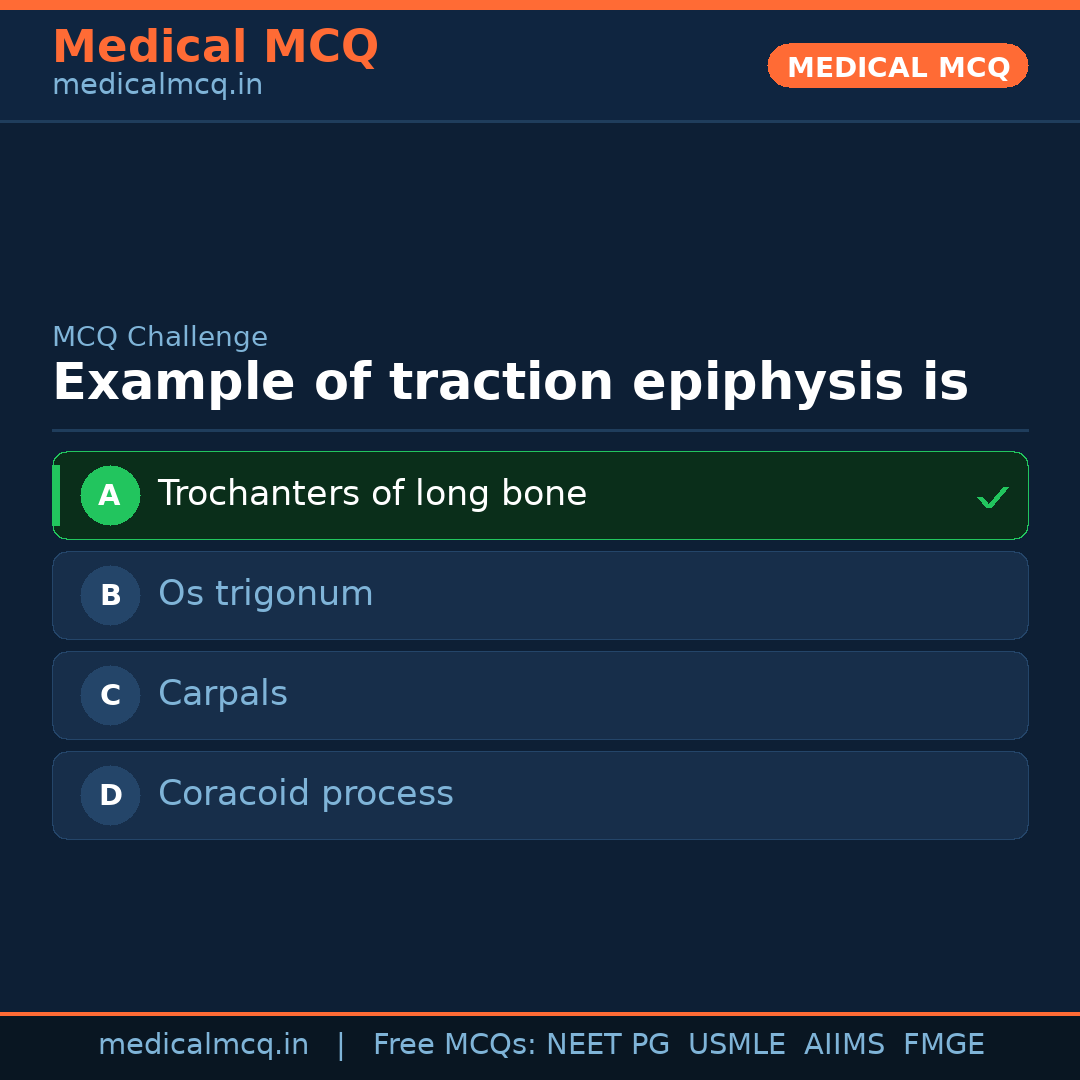 Medical MCQ
medicalmcq.in

MEDICAL MCQ

MCQ Challenge
Example of traction epiphysis is

A Trochanters of long bone ✓

B Os trigonum

C Carpals

D Coracoid process

medicalmcq.in | Free MCQs: NEET PG USMLE AIIMS FMGE